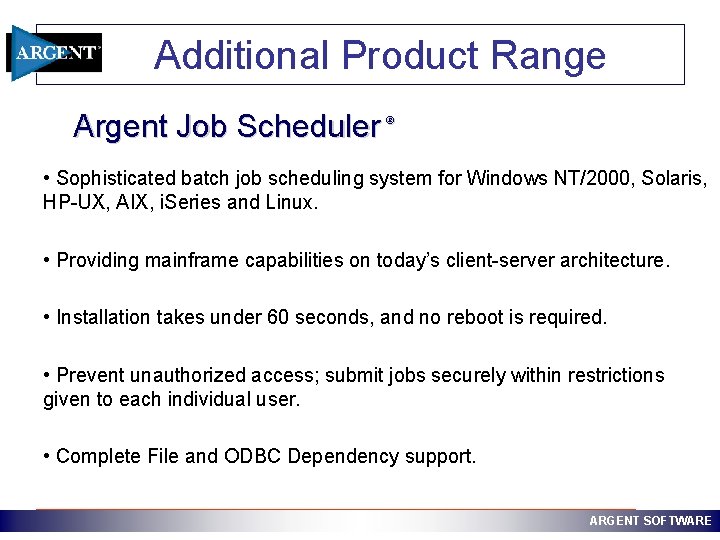 ARGENT

Additional Product Range

Argent Job Scheduler®

• Sophisticated batch job scheduling system for Windows NT/2000, Solaris, HP-UX, AIX, iSeries and Linux.

• Providing mainframe capabilities on today's client-server architecture.

• Installation takes under 60 seconds, and no reboot is required.

• Prevent unauthorized access; submit jobs securely within restrictions given to each individual user.

• Complete File and ODBC Dependency support.

ARGENT SOFTWARE